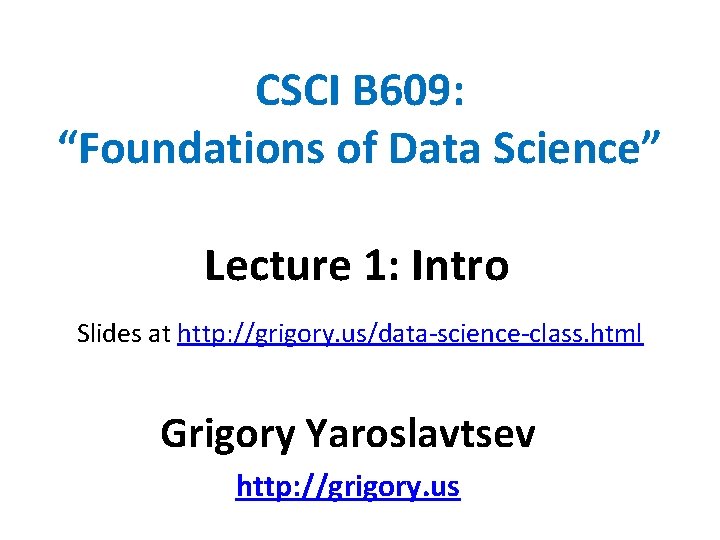 CSCI B609:
“Foundations of Data Science”

Lecture 1: Intro

Slides at http://grigory.us/data-science-class.html

Grigory Yaroslavtsev

http://grigory.us